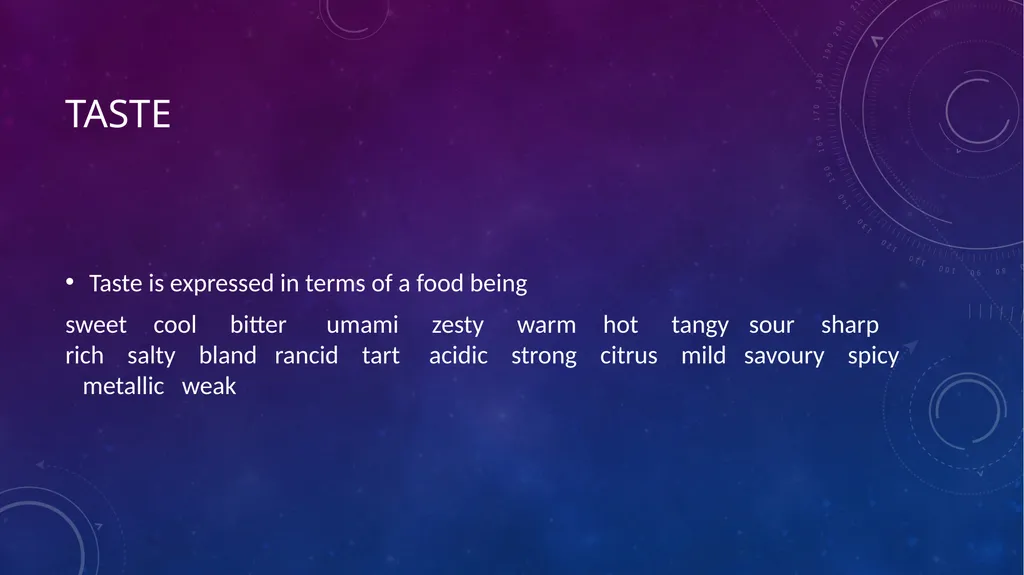 TASTE

• Taste is expressed in terms of a food being

sweet cool bitter umami zesty warm hot tangy sour sharp rich salty bland rancid tart acidic strong citrus mild savoury spicy metallic weak